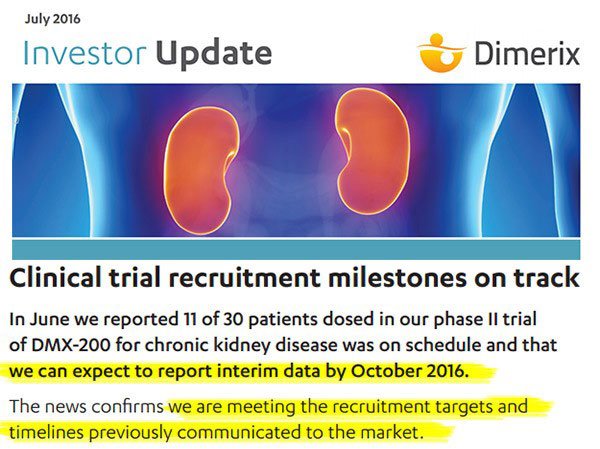 July 2016

Investor Update

Dimerix

Clinical trial recruitment milestones on track

In June we reported 11 of 30 patients dosed in our phase II trial of DMX-200 for chronic kidney disease was on schedule and that we can expect to report interim data by October 2016.

The news confirms we are meeting the recruitment targets and timelines previously communicated to the market.